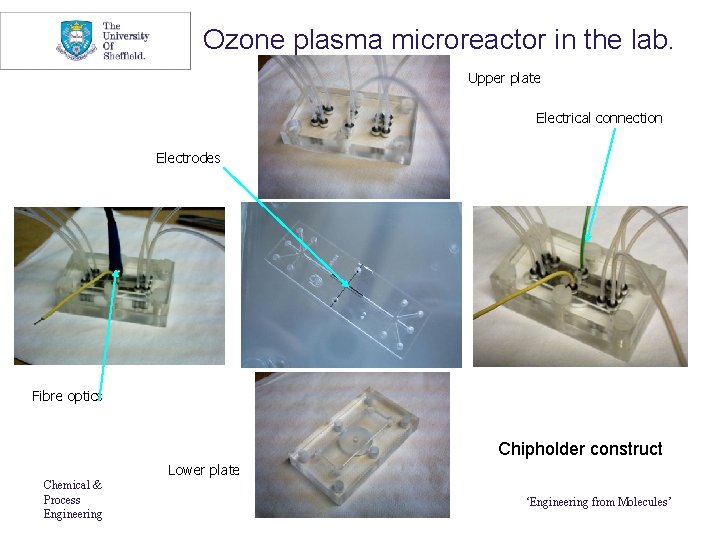 The University Of Sheffield.

Ozone plasma microreactor in the lab.

Upper plate

Electrical connection

Electrodes

Fibre optics

Chipholder construct

Lower plate

Chemical & Process Engineering

'Engineering from Molecules'